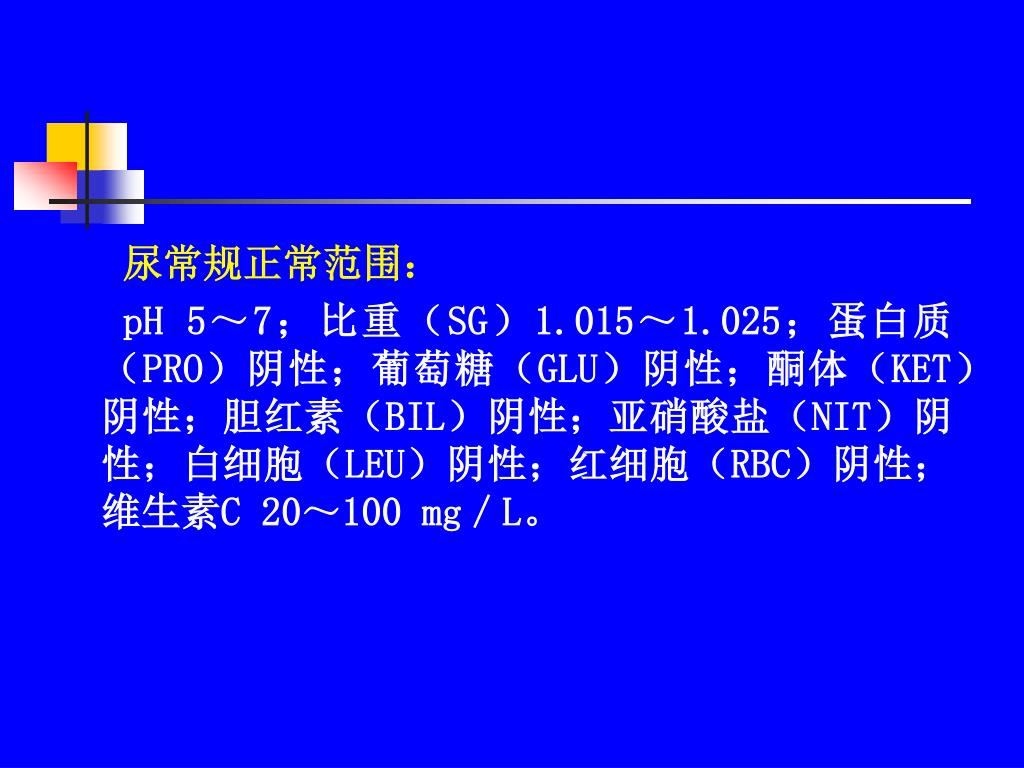 尿常规正常范围：

pH 5～7；比重（SG）1.015～1.025；蛋白质（PRO）阴性；葡萄糖（GLU）阴性；酮体（KET）阴性；胆红素（BIL）阴性；亚硝酸盐（NIT）阴性；白细胞（LEU）阴性；红细胞（RBC）阴性；维生素C 20～100 mg／L。